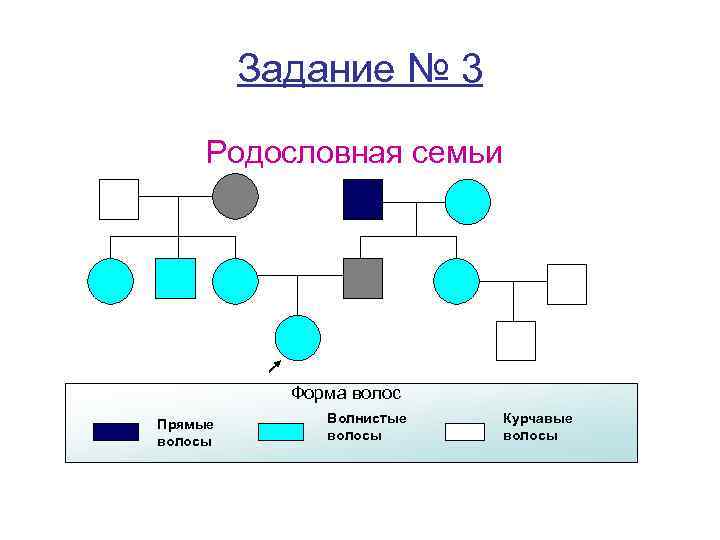 Задание № 3

Родословная семьи

Форма волос

Прямые волосы

Волнистые волосы

Курчавые волосы